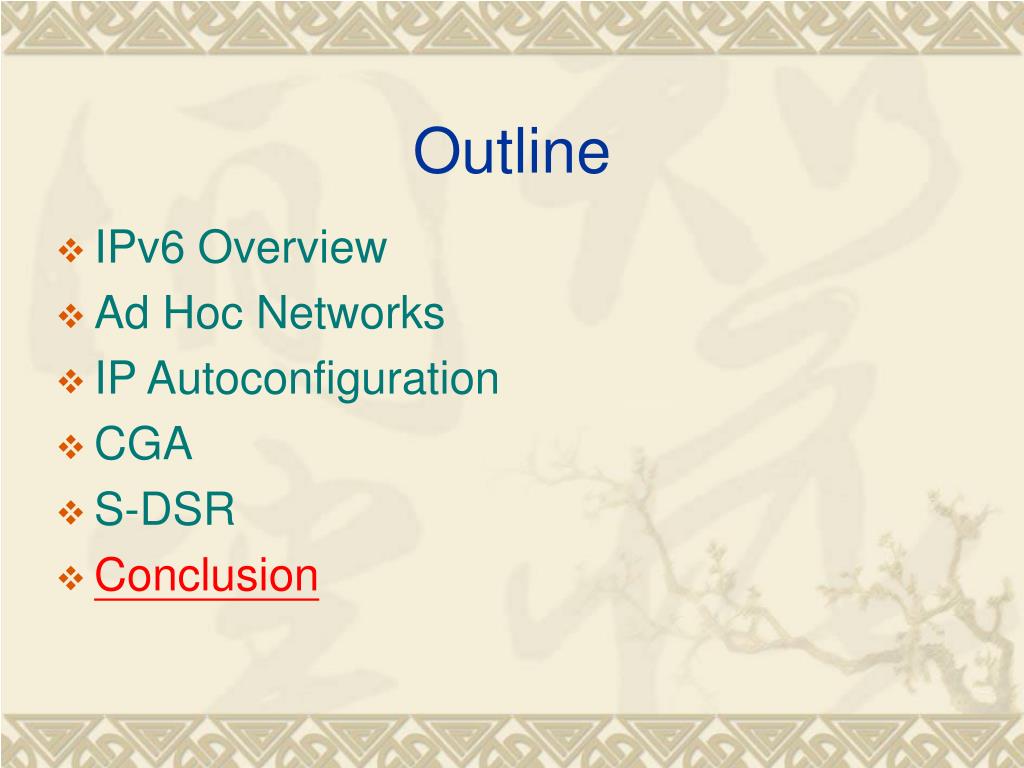 Outline

❖ IPv6 Overview
❖ Ad Hoc Networks
❖ IP Autoconfiguration
❖ CGA
❖ S-DSR
❖ Conclusion